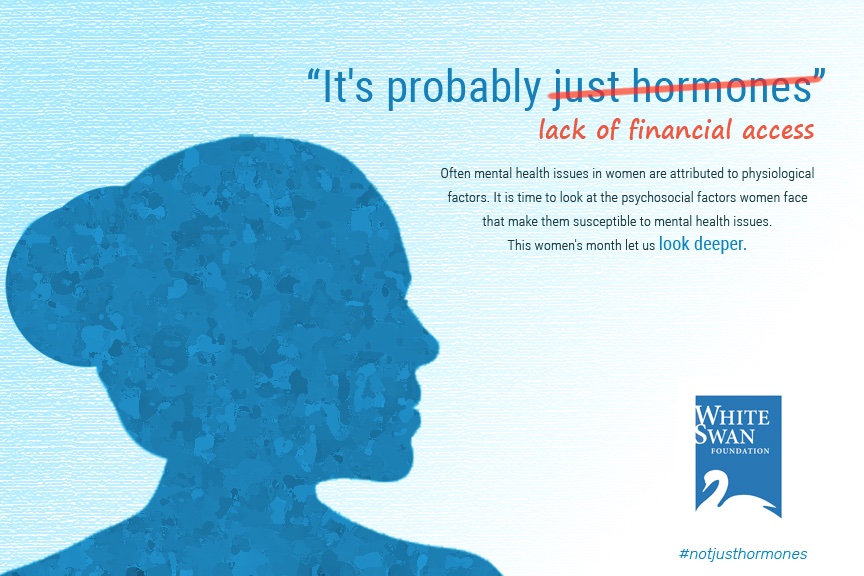 "It's probably just hormones"

lack of financial access

Often mental health issues in women are attributed to physiological factors. It is time to look at the psychosocial factors women face that make them susceptible to mental health issues.

This women's month let us look deeper.

WHITE
SWAN
FOUNDATION

#notjusthormones